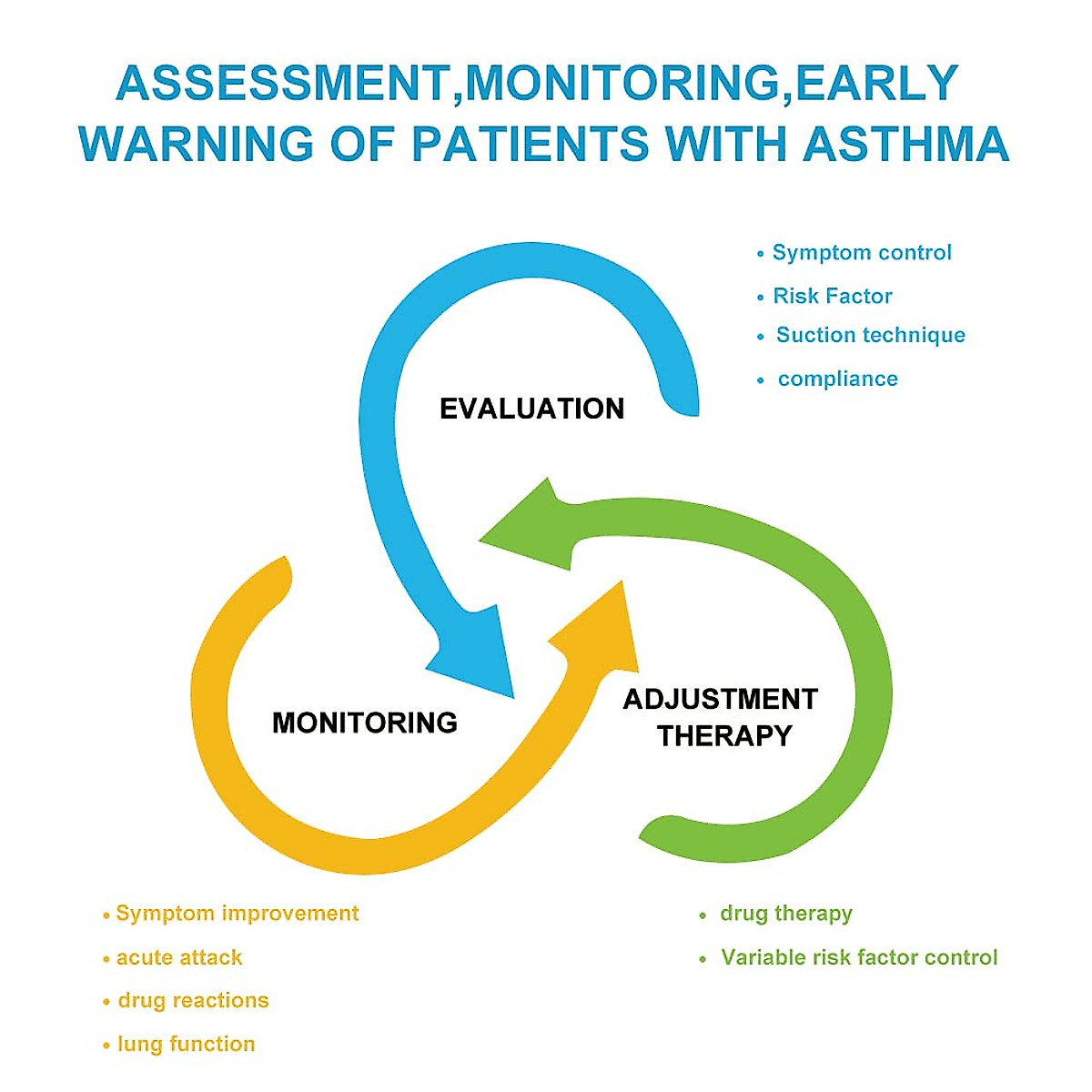 ASSESSMENT,MONITORING,EARLY WARNING OF PATIENTS WITH ASTHMA

• Symptom control
• Risk Factor
• Suction technique
• compliance

EVALUATION

MONITORING

ADJUSTMENT THERAPY

• Symptom improvement
• acute attack
• drug reactions
• lung function

• drug therapy
• Variable risk factor control